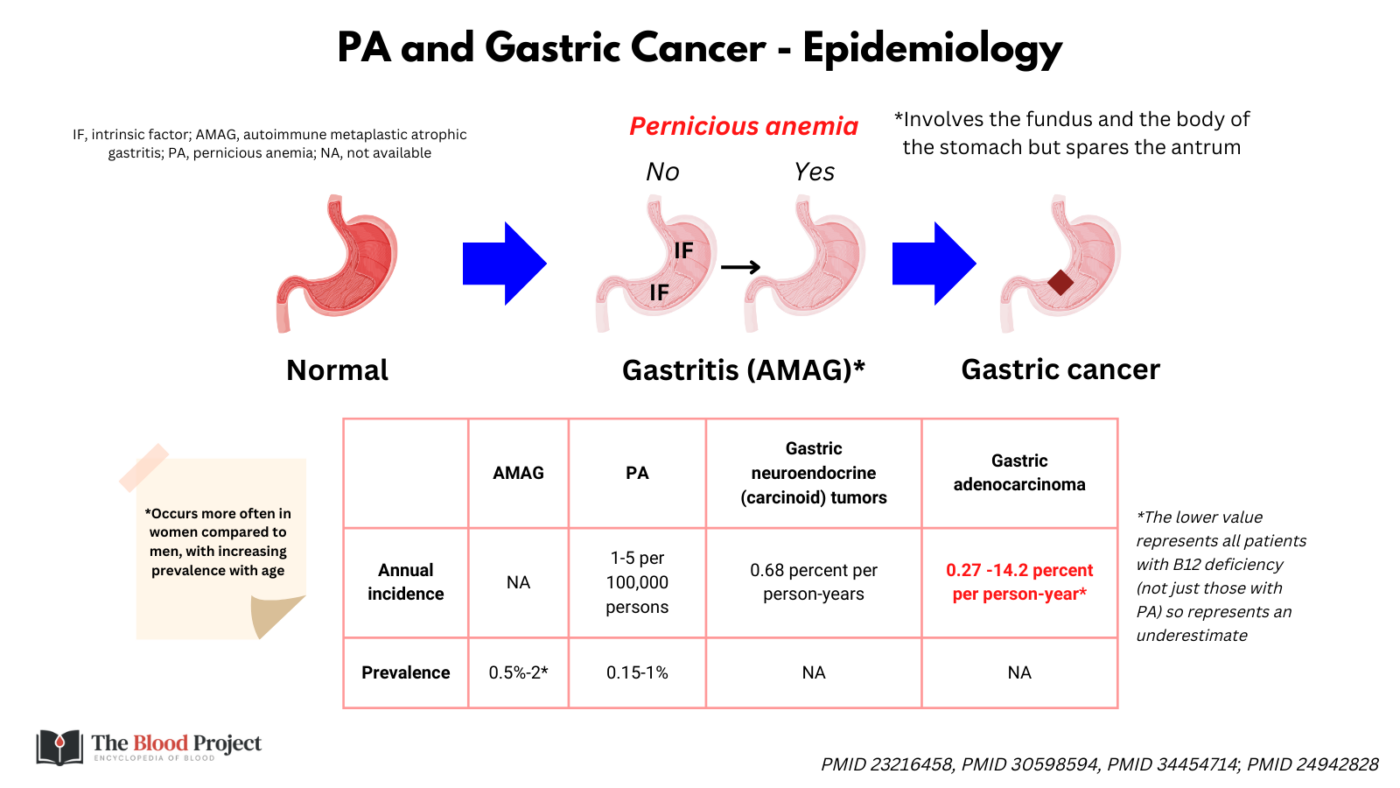 PA and Gastric Cancer - Epidemiology

IF, intrinsic factor; AMAG, autoimmune metaplastic atrophic gastritis; PA, pernicious anemia; NA, not available

Pernicious anemia

No

Yes

*Involves the fundus and the body of the stomach but spares the antrum

IF

IF

Normal

Gastritis (AMAG)*

Gastric cancer

*Occurs more often in women compared to men, with increasing prevalence with age

| | AMAG | PA | Gastric neuroendocrine (carcinoid) tumors | Gastric adenocarcinoma |
|---|---|---|---|---|
| Annual incidence | NA | 1-5 per 100,000 persons | 0.68 percent per person-years | 0.27 -14.2 percent per person-year* |
| Prevalence | 0.5%-2* | 0.15-1% | NA | NA |

*The lower value represents all patients with B12 deficiency (not just those with PA) so represents an underestimate

The Blood Project
ENCYCLOPEDIA OF BLOOD

PMID 23216458, PMID 30598594, PMID 34454714; PMID 24942828